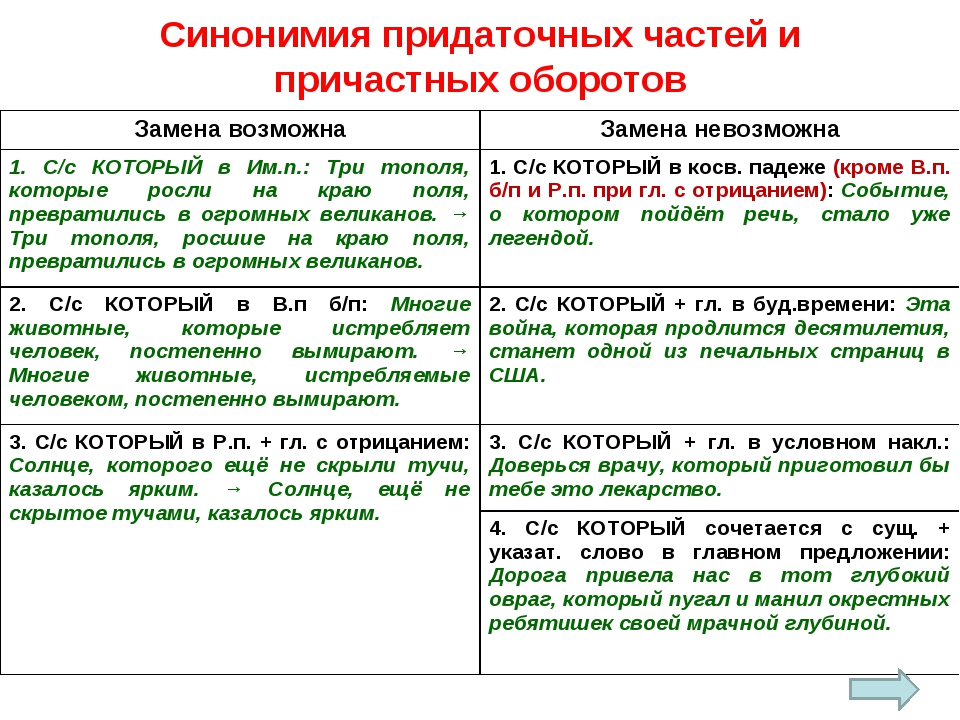 Синонимия придаточных частей и причастных оборотов

| Замена возможна | Замена невозможна |
|---|---|
| 1. С/с КОТОРЫЙ в Им.п.: Три тополя, которые росли на краю поля, превратились в огромных великанов. → Три тополя, росшие на краю поля, превратились в огромных великанов. | 1. С/с КОТОРЫЙ в косв. падеже (кроме В.п. б/п и Р.п. при гл. с отрицанием): Событие, о котором пойдёт речь, стало уже легендой. |
| 2. С/с КОТОРЫЙ в В.п б/п: Многие животные, которые истребляет человек, постепенно вымирают. → Многие животные, истребляемые человеком, постепенно вымирают. | 2. С/с КОТОРЫЙ + гл. в буд.времени: Эта война, которая продлится десятилетия, станет одной из печальных страниц в США. |
| 3. С/с КОТОРЫЙ в Р.п. + гл. с отрицанием: Солнце, которого ещё не скрыли тучи, казалось ярким. → Солнце, ещё не скрытое тучами, казалось ярким. | 3. С/с КОТОРЫЙ + гл. в условном накл.: Доверься врачу, который приготовил бы тебе это лекарство. |
| | 4. С/с КОТОРЫЙ сочетается с сущ. + указат. слово в главном предложении: Дорога привела нас в тот глубокий овраг, который пугал и манил окрестных ребятишек своей мрачной глубиной. |